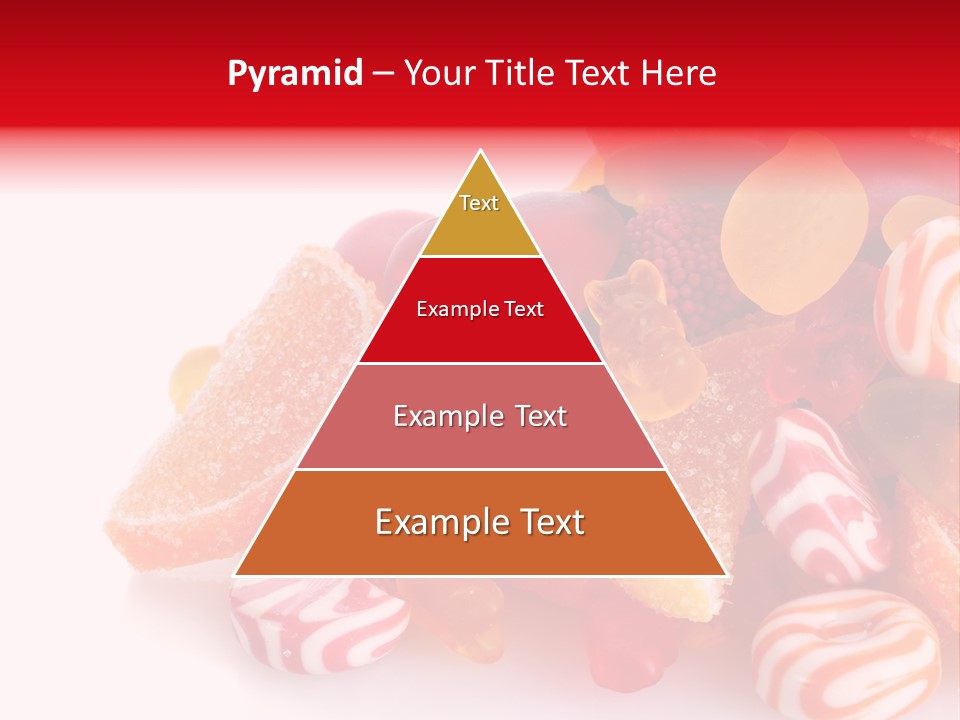 Pyramid – Your Title Text Here

Text

Example Text

Example Text

Example Text